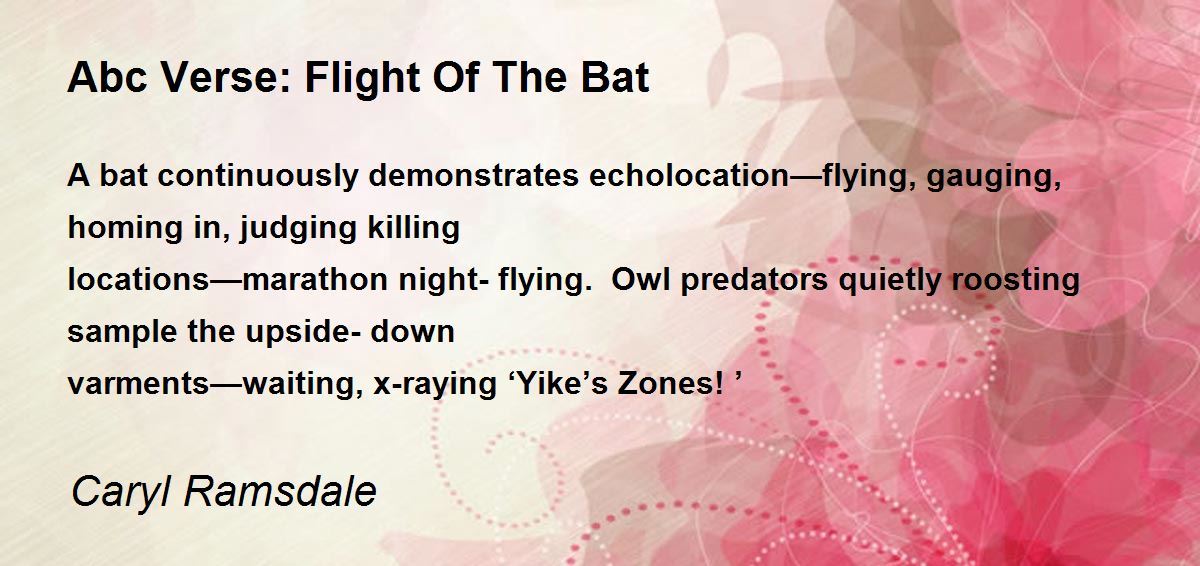 Abc Verse: Flight Of The Bat

A bat continuously demonstrates echolocation—flying, gauging, homing in, judging killing
locations—marathon night- flying.  Owl predators quietly roosting sample the upside- down
varments—waiting, x-raying ‘Yike’s Zones! ’

Caryl Ramsdale